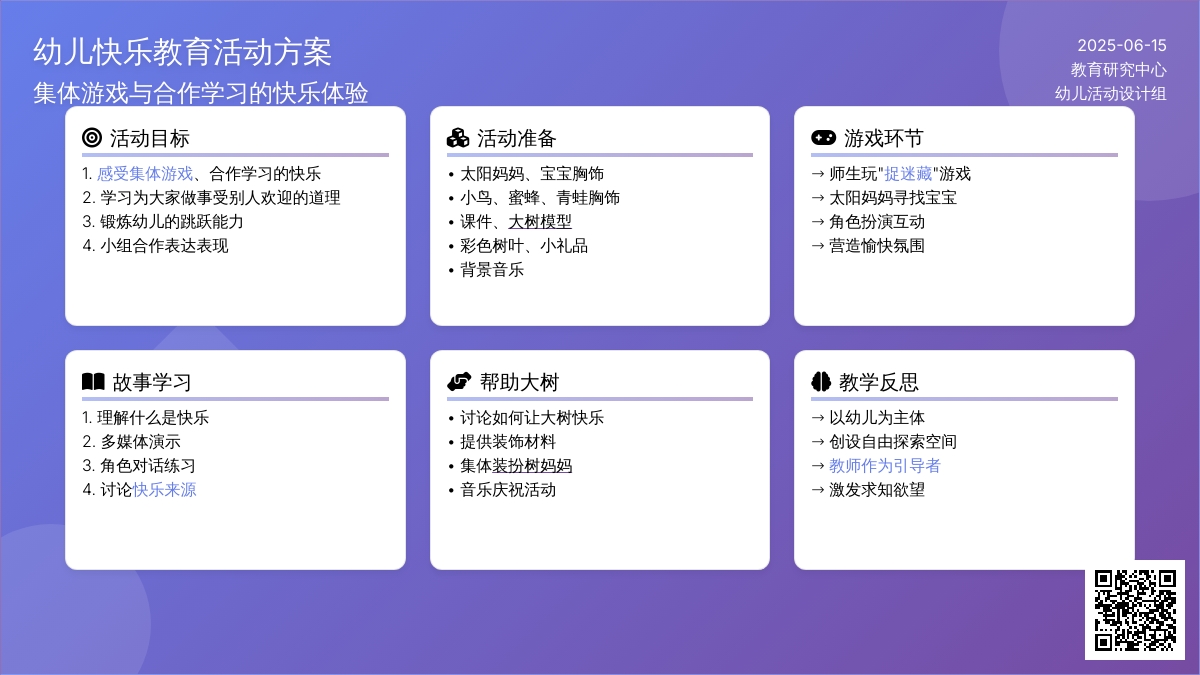 幼儿快乐教育活动方案
集体游戏与合作学习的快乐体验

2025-06-15
教育研究中心
幼儿活动设计组

活动目标
1. 感受集体游戏、合作学习的快乐
2. 学习为大家做事受别人欢迎的道理
3. 锻炼幼儿的跳跃能力
4. 小组合作表达表现

活动准备
• 太阳妈妈、宝宝胸饰
• 小鸟、蜜蜂、青蛙胸饰
• 课件、大树模型
• 彩色树叶、小礼品
• 背景音乐

游戏环节
→ 师生玩"捉迷藏"游戏
→ 太阳妈妈寻找宝宝
→ 角色扮演互动
→ 营造愉快氛围

故事学习
1. 理解什么是快乐
2. 多媒体演示
3. 角色对话练习
4. 讨论快乐来源

帮助大树
• 讨论如何让大树快乐
• 提供装饰材料
• 集体装扮树妈妈
• 音乐庆祝活动

教学反思
→ 以幼儿为主体
→ 创设自由探索空间
→ 教师作为引导者
→ 激发求知欲望